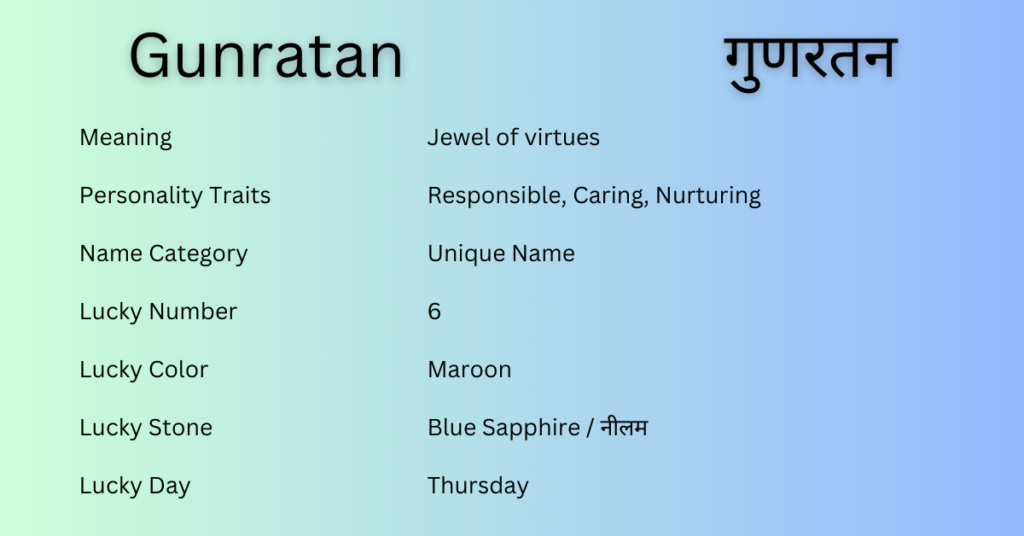 Gunratan गुणरतन

| Meaning | Jewel of virtues |
|---|---|
| Personality Traits | Responsible, Caring, Nurturing |
| Name Category | Unique Name |
| Lucky Number | 6 |
| Lucky Color | Maroon |
| Lucky Stone | Blue Sapphire / नीलम |
| Lucky Day | Thursday |